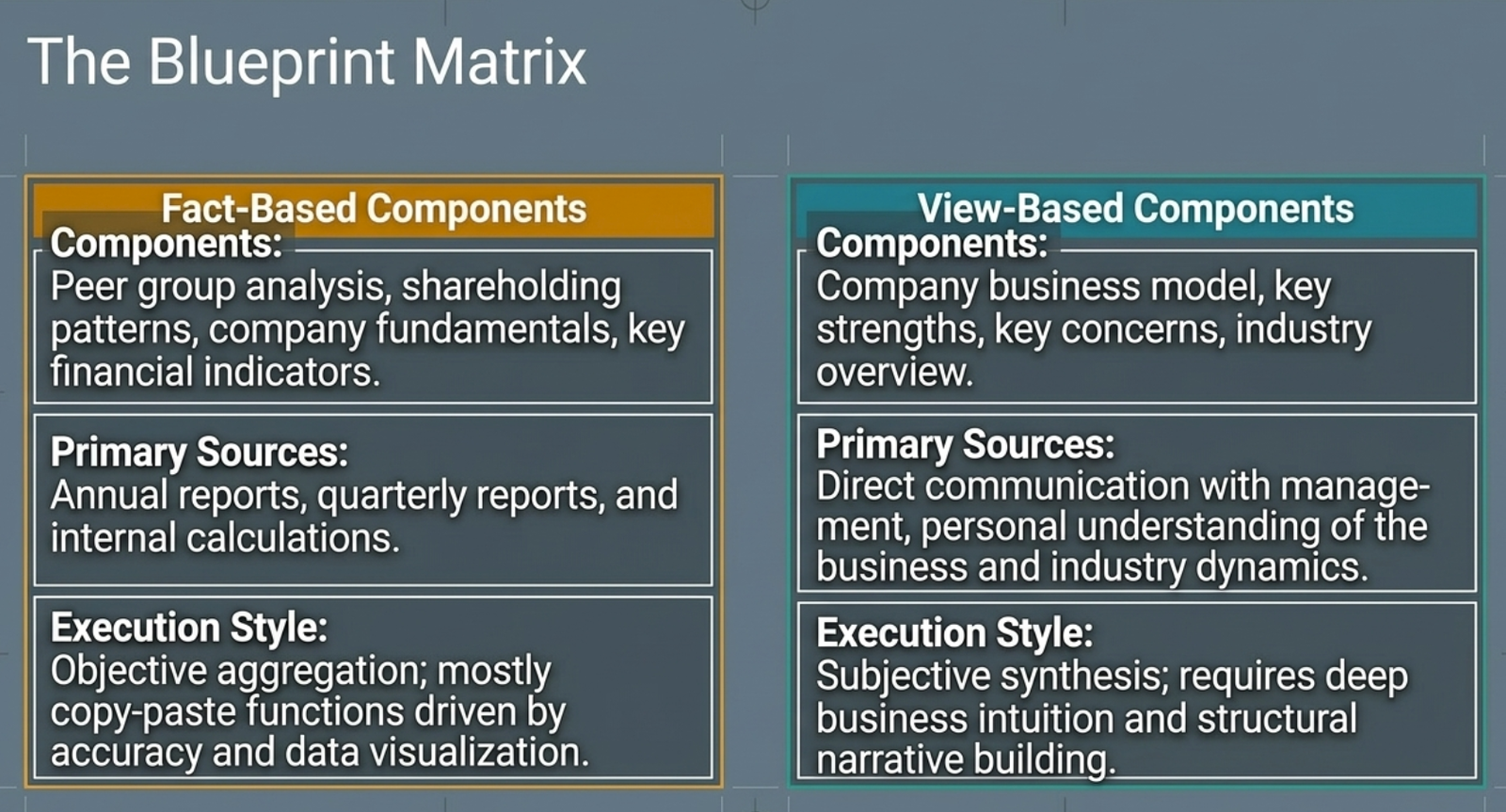 The Blueprint Matrix

Fact-Based Components

Components:
Peer group analysis, shareholding patterns, company fundamentals, key financial indicators.

Primary Sources:
Annual reports, quarterly reports, and internal calculations.

Execution Style:
Objective aggregation; mostly copy-paste functions driven by accuracy and data visualization.

View-Based Components

Components:
Company business model, key strengths, key concerns, industry overview.

Primary Sources:
Direct communication with management, personal understanding of the business and industry dynamics.

Execution Style:
Subjective synthesis; requires deep business intuition and structural narrative building.